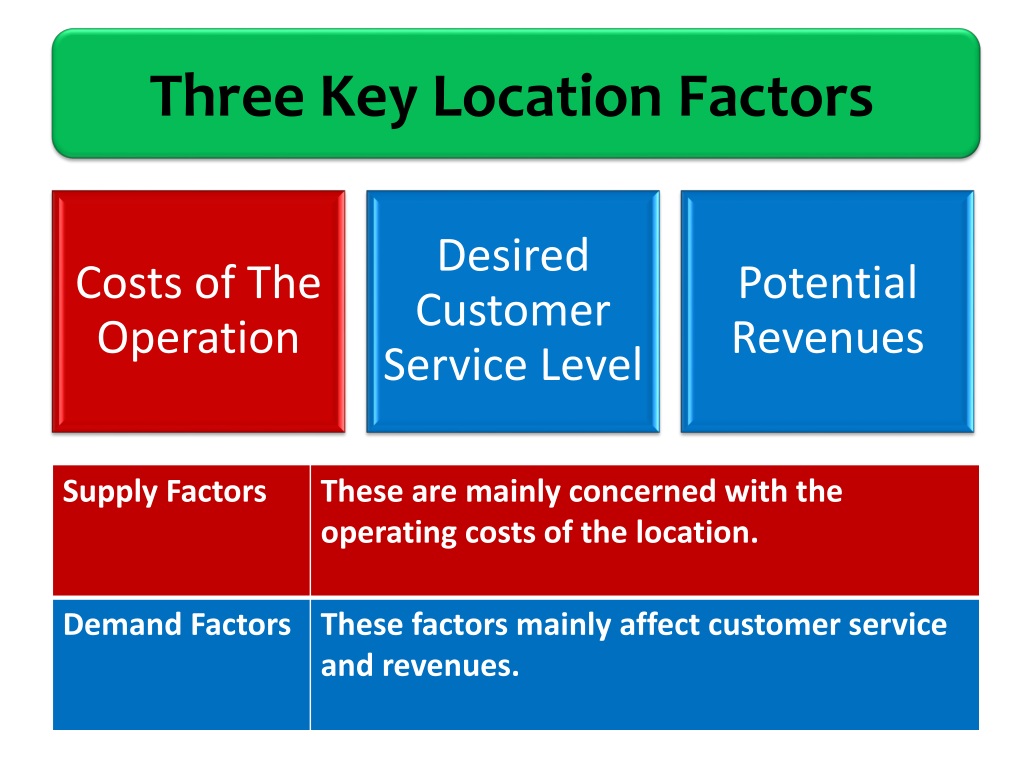 Three Key Location Factors

Costs of The Operation

Desired Customer Service Level

Potential Revenues

| Supply Factors | These are mainly concerned with the operating costs of the location. |
|---|---|
| Demand Factors | These factors mainly affect customer service and revenues. |